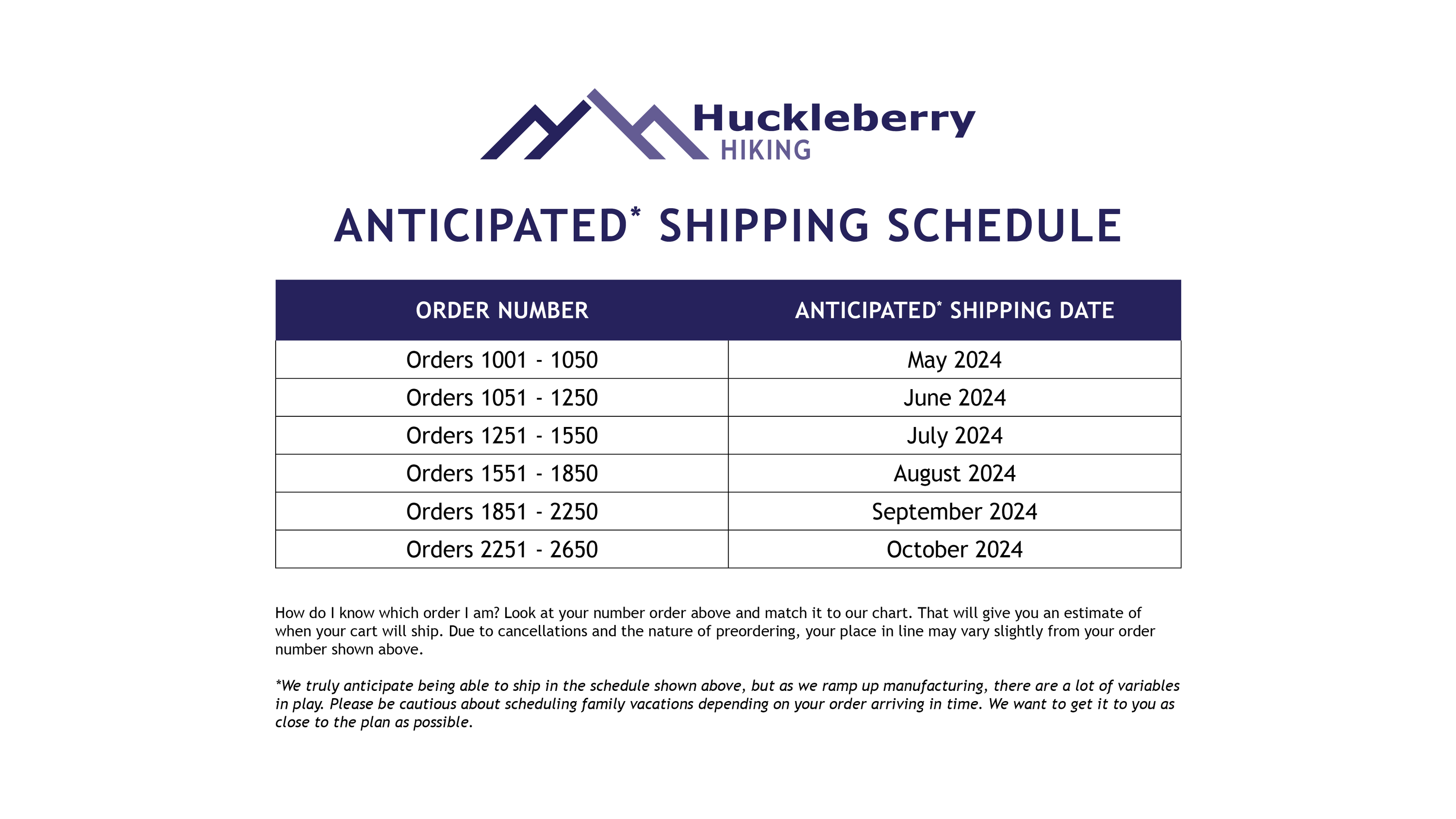 Huckleberry
HIKING

ANTICIPATED* SHIPPING SCHEDULE

| ORDER NUMBER | ANTICIPATED* SHIPPING DATE |
|---|---|
| Orders 1001 - 1050 | May 2024 |
| Orders 1051 - 1250 | June 2024 |
| Orders 1251 - 1550 | July 2024 |
| Orders 1551 - 1850 | August 2024 |
| Orders 1851 - 2250 | September 2024 |
| Orders 2251 - 2650 | October 2024 |

How do I know which order I am? Look at your number order above and match it to our chart. That will give you an estimate of when your cart will ship. Due to cancellations and the nature of preordering, your place in line may vary slightly from your order number shown above.

*We truly anticipate being able to ship in the schedule shown above, but as we ramp up manufacturing, there are a lot of variables in play. Please be cautious about scheduling family vacations depending on your order arriving in time. We want to get it to you as close to the plan as possible.